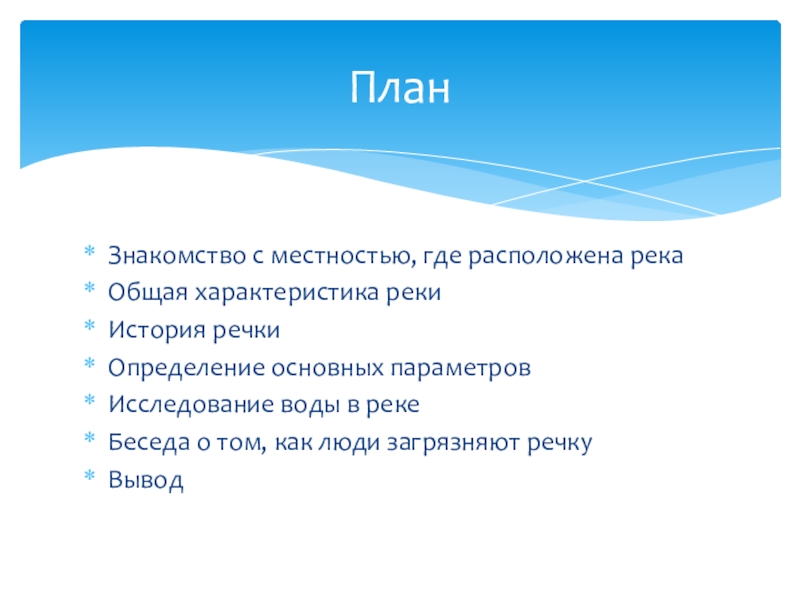 План

* Знакомство с местностью, где расположена река
* Общая характеристика реки
* История речки
* Определение основных параметров
* Исследование воды в реке
* Беседа о том, как люди загрязняют речку
* Вывод